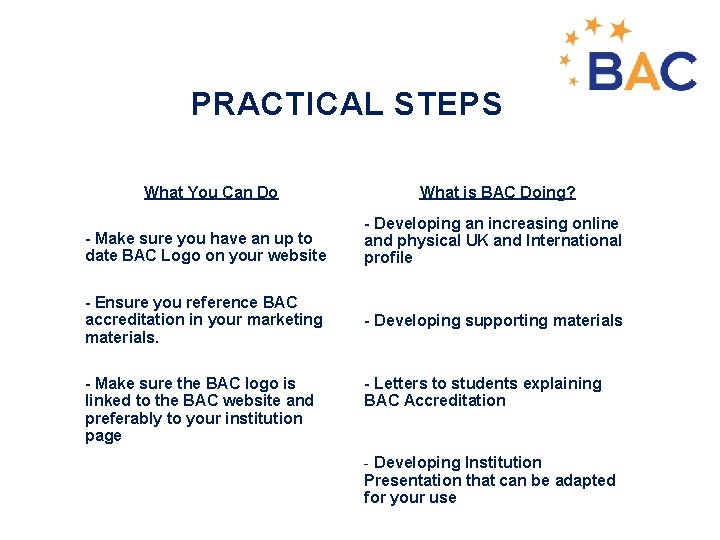 BAC

PRACTICAL STEPS

What You Can Do

- Make sure you have an up to date BAC Logo on your website

- Ensure you reference BAC accreditation in your marketing materials.

- Make sure the BAC logo is linked to the BAC website and preferably to your institution page

What is BAC Doing?

- Developing an increasing online and physical UK and International profile

- Developing supporting materials

- Letters to students explaining BAC Accreditation

- Developing Institution Presentation that can be adapted for your use